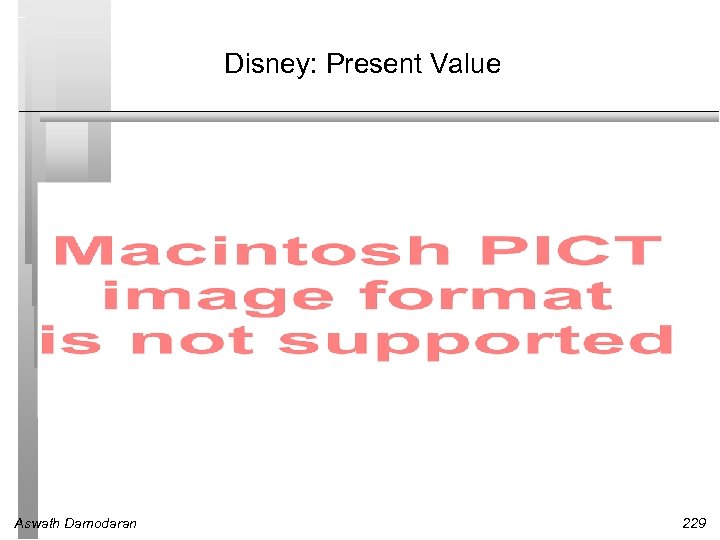 Disney: Present Value

Macintosh PICT image format is not supported

Aswath Damodaran

229